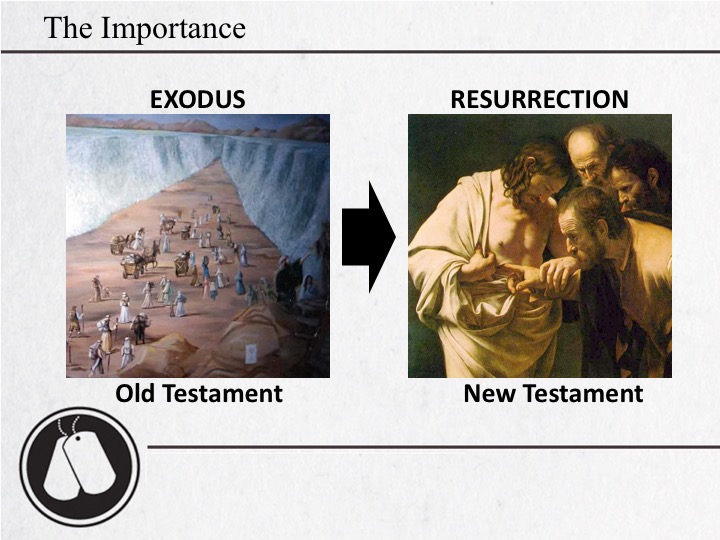 The Importance

EXODUS

Old Testament

RESURRECTION

New Testament